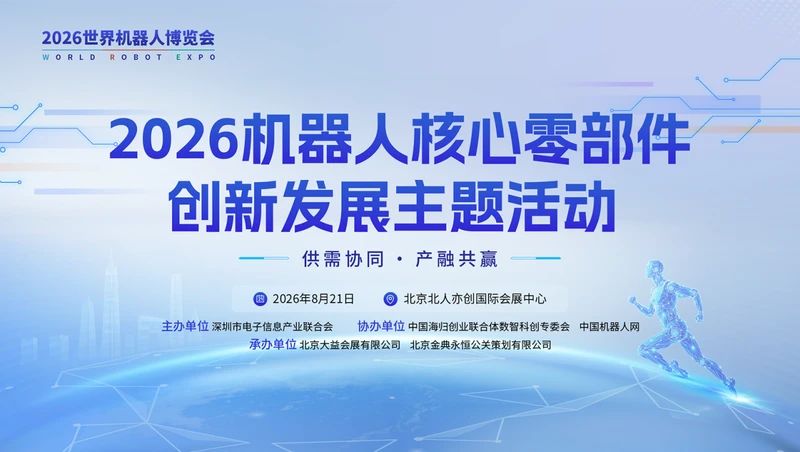 2026世界机器人博览会
WORLD ROBOT EXPO

2026机器人核心零部件
创新发展主题活动

供需协同 · 产融共赢

2026年8月21日　北京北人亦创国际会展中心

主办单位 深圳市电子信息产业联合会　协办单位 中国海归创业联合体数智科创专委会　中国机器人网
承办单位 北京大益会展有限公司　北京金典永恒公关策划有限公司